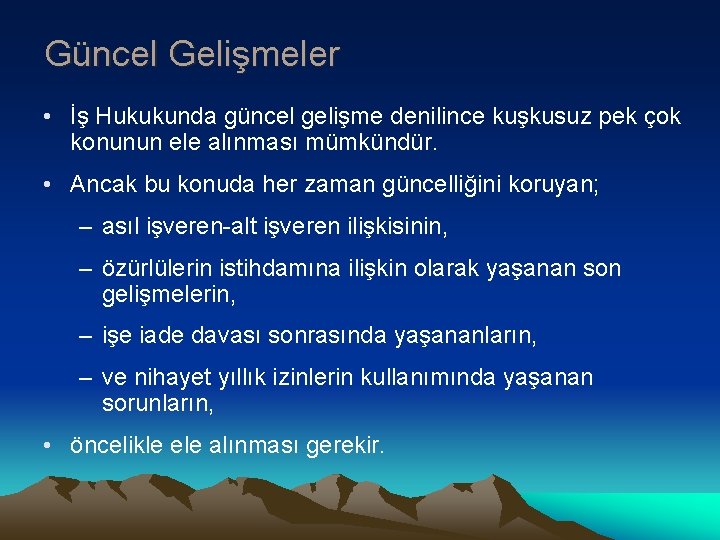 Güncel Gelişmeler

• İş Hukukunda güncel gelişme denilince kuşkusuz pek çok konunun ele alınması mümkündür.

• Ancak bu konuda her zaman güncelliğini koruyan;

– asıl işveren-alt işveren ilişkisinin,

– özürlülerin istihdamına ilişkin olarak yaşanan son gelişmelerin,

– işe iade davası sonrasında yaşananların,

– ve nihayet yıllık izinlerin kullanımında yaşanan sorunların,

• öncelikle ele alınması gerekir.